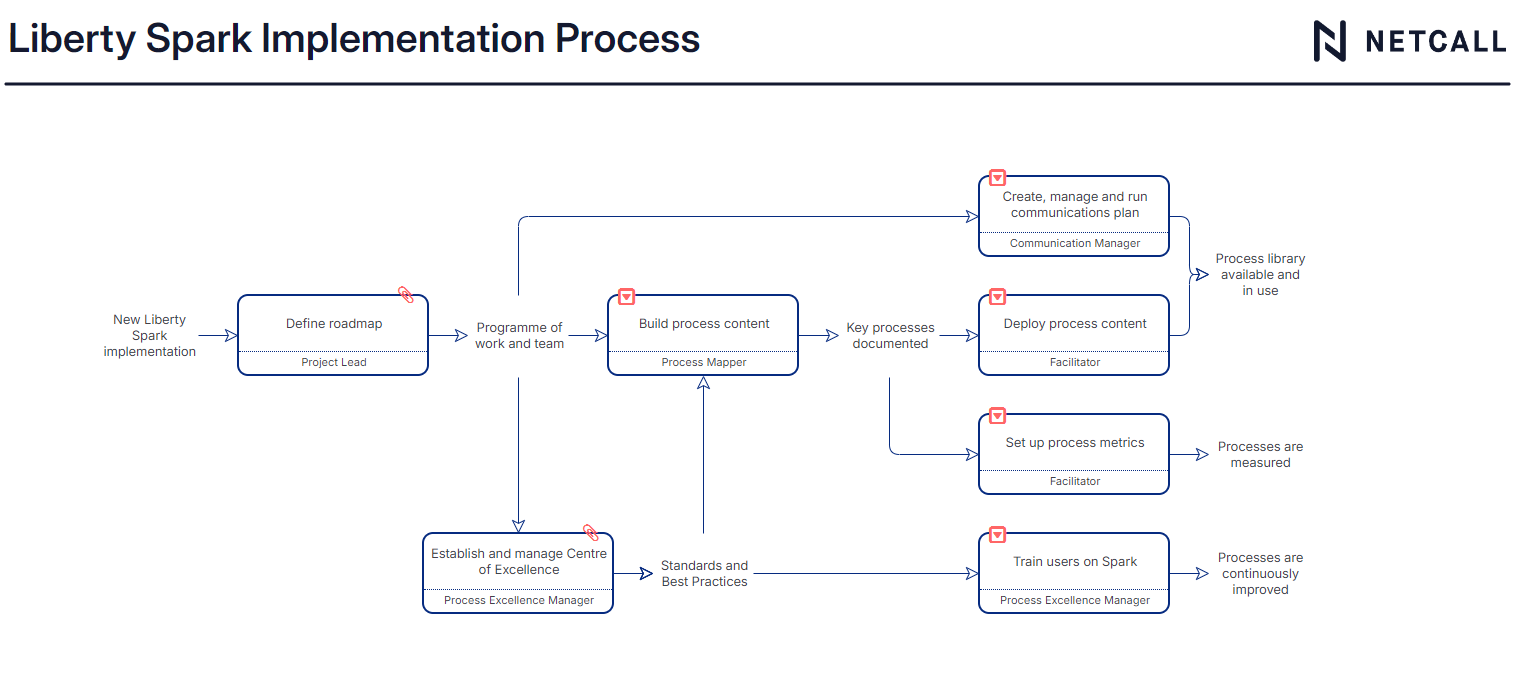 Liberty Spark Implementation Process

NETCALL

New Liberty Spark implementation

Define roadmap

Project Lead

Programme of work and team

Build process content

Process Mapper

Key processes documented

Create, manage and run communications plan

Communication Manager

Deploy process content

Facilitator

Process library available and in use

Set up process metrics

Facilitator

Processes are measured

Establish and manage Centre of Excellence

Process Excellence Manager

Standards and Best Practices

Train users on Spark

Process Excellence Manager

Processes are continuously improved